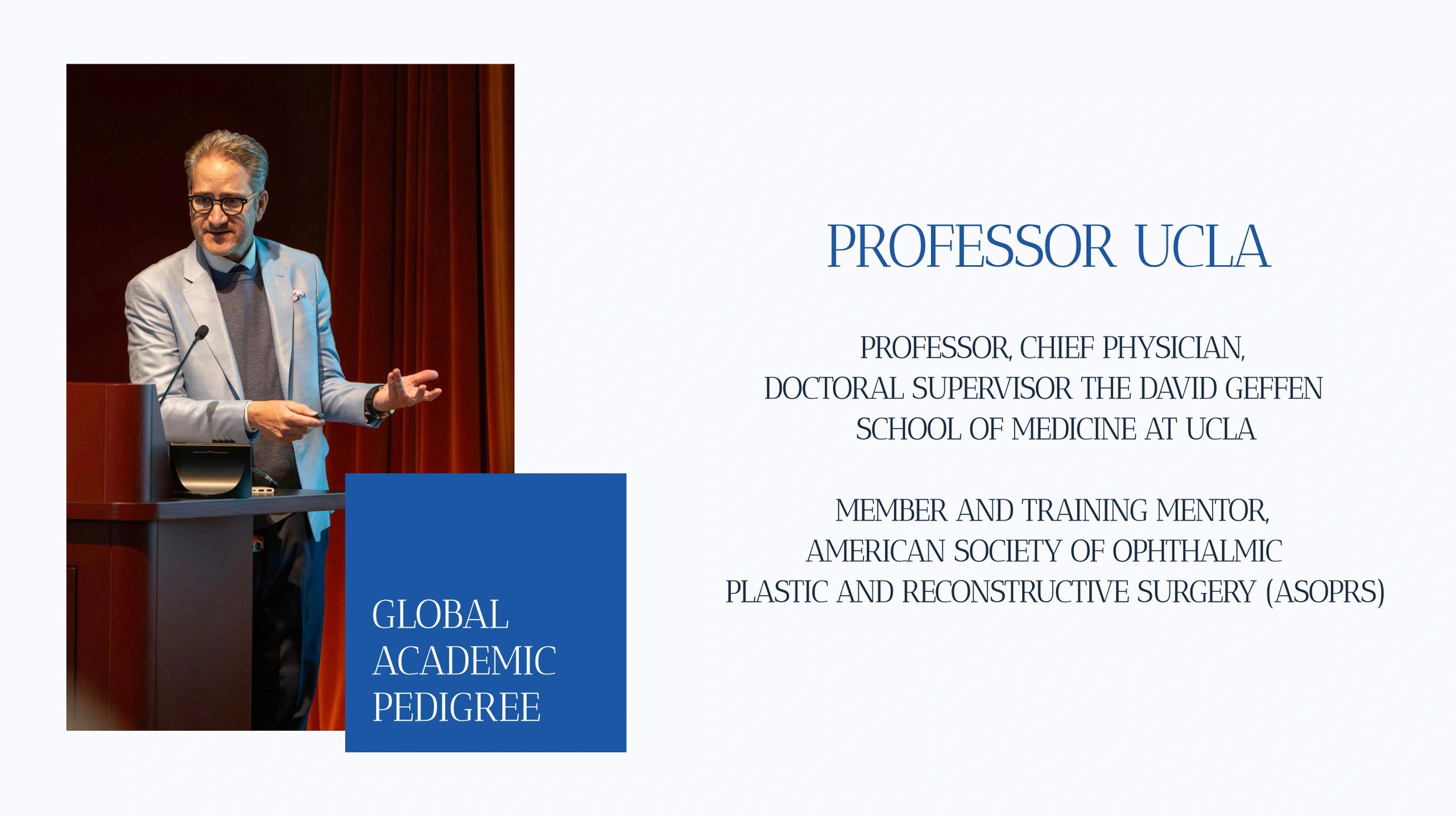 GLOBAL ACADEMIC PEDIGREE

PROFESSOR UCLA

PROFESSOR, CHIEF PHYSICIAN, DOCTORAL SUPERVISOR THE DAVID GEFFEN SCHOOL OF MEDICINE AT UCLA

MEMBER AND TRAINING MENTOR, AMERICAN SOCIETY OF OPHTHALMIC PLASTIC AND RECONSTRUCTIVE SURGERY (ASOPRS)